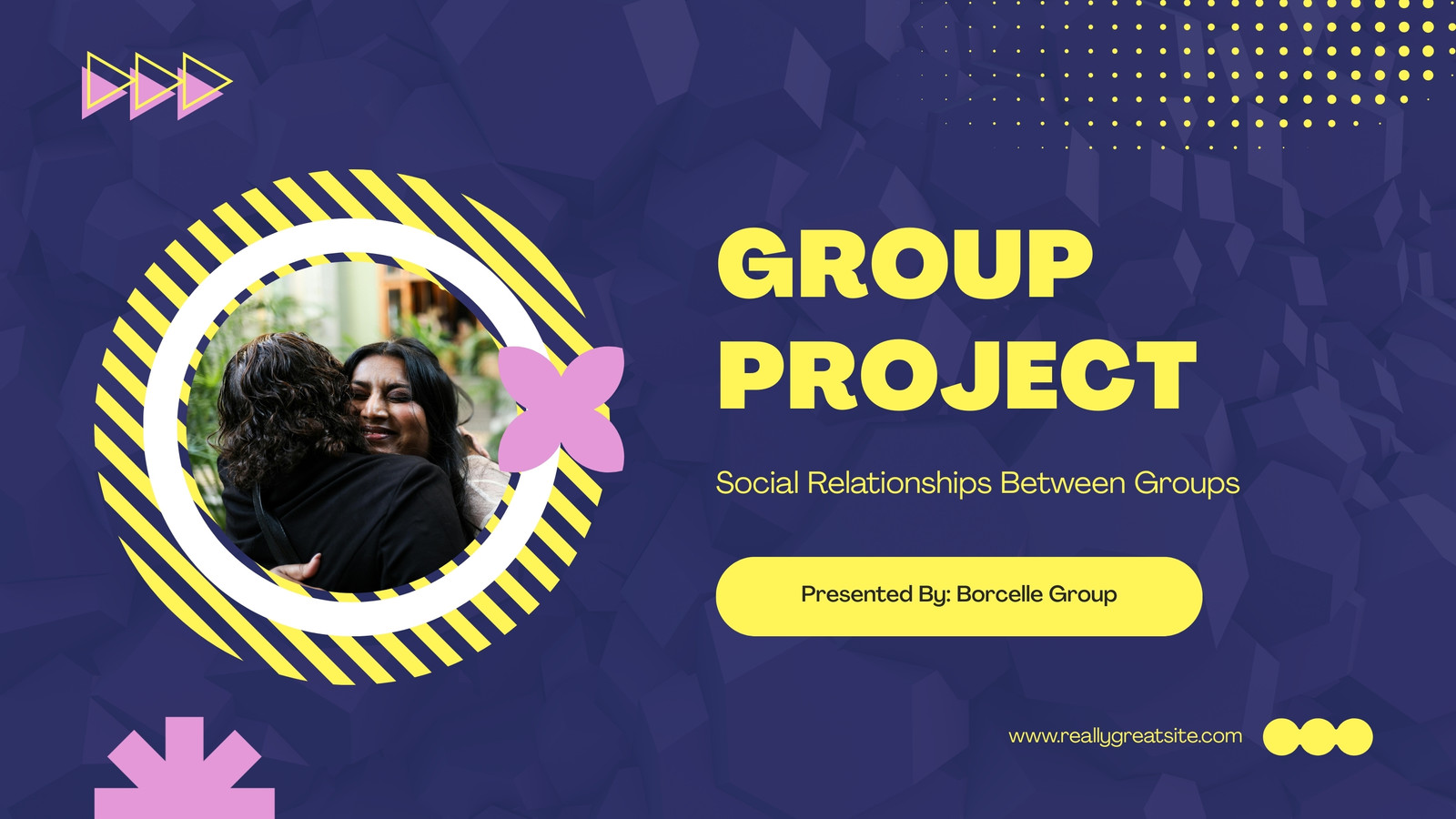 GROUP PROJECT

Social Relationships Between Groups

Presented By: Borcelle Group

www.reallygreatsite.com